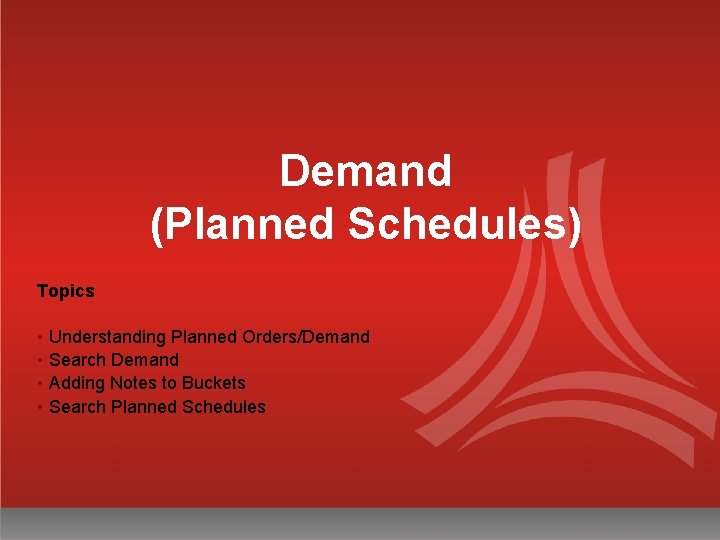 Demand
(Planned Schedules)

Topics

• Understanding Planned Orders/Demand
• Search Demand
• Adding Notes to Buckets
• Search Planned Schedules